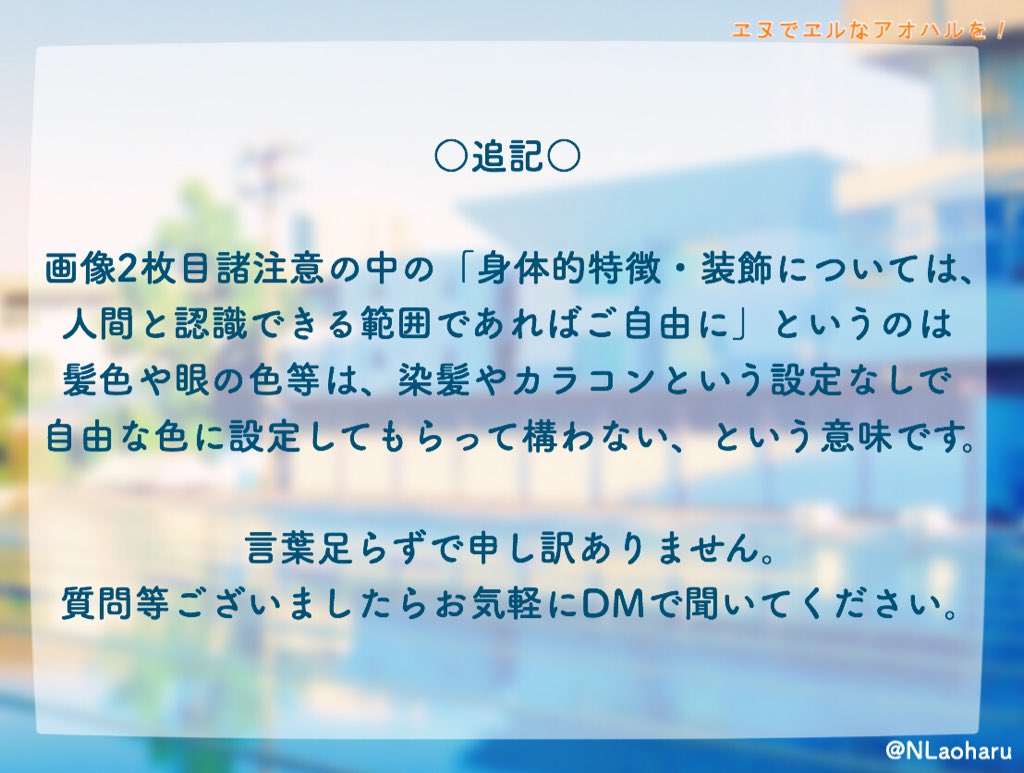 エヌでエルなアオハルを！

○追記○

画像2枚目諸注意の中の「身体的特徴・装飾については、人間と認識できる範囲であればご自由に」というのは髪色や眼の色等は、染髪やカラコンという設定なしで自由な色に設定してもらって構わない、という意味です。

言葉足らずで申し訳ありません。
質問等ございましたらお気軽にDMで聞いてください。

@NLaoharu